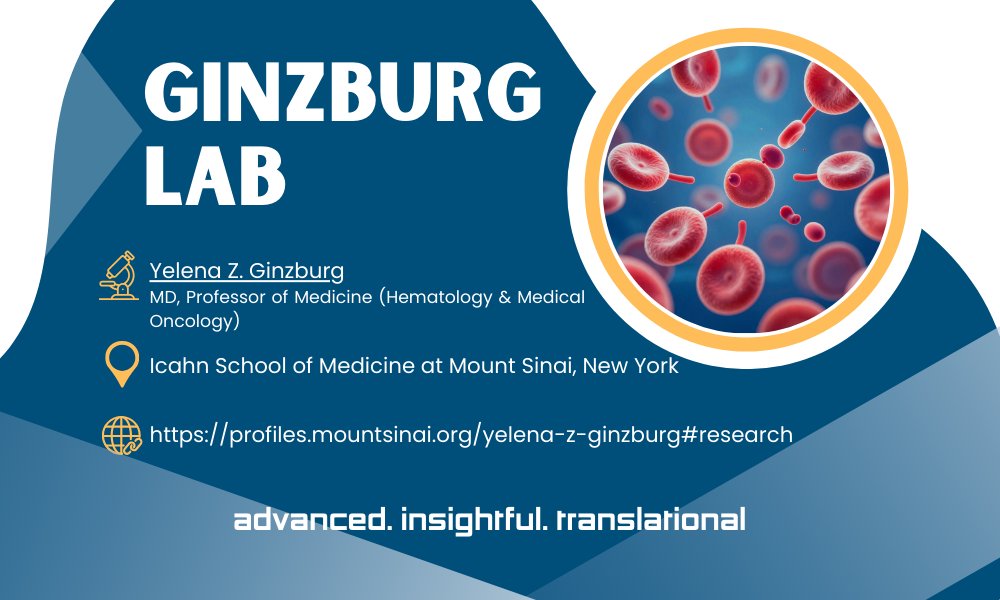 GINZBURG LAB

Yelena Z. Ginzburg
MD, Professor of Medicine (Hematology & Medical Oncology)

Icahn School of Medicine at Mount Sinai, New York

https://profiles.mountsinai.org/yelena-z-ginzburg#research

advanced. insightful. translational